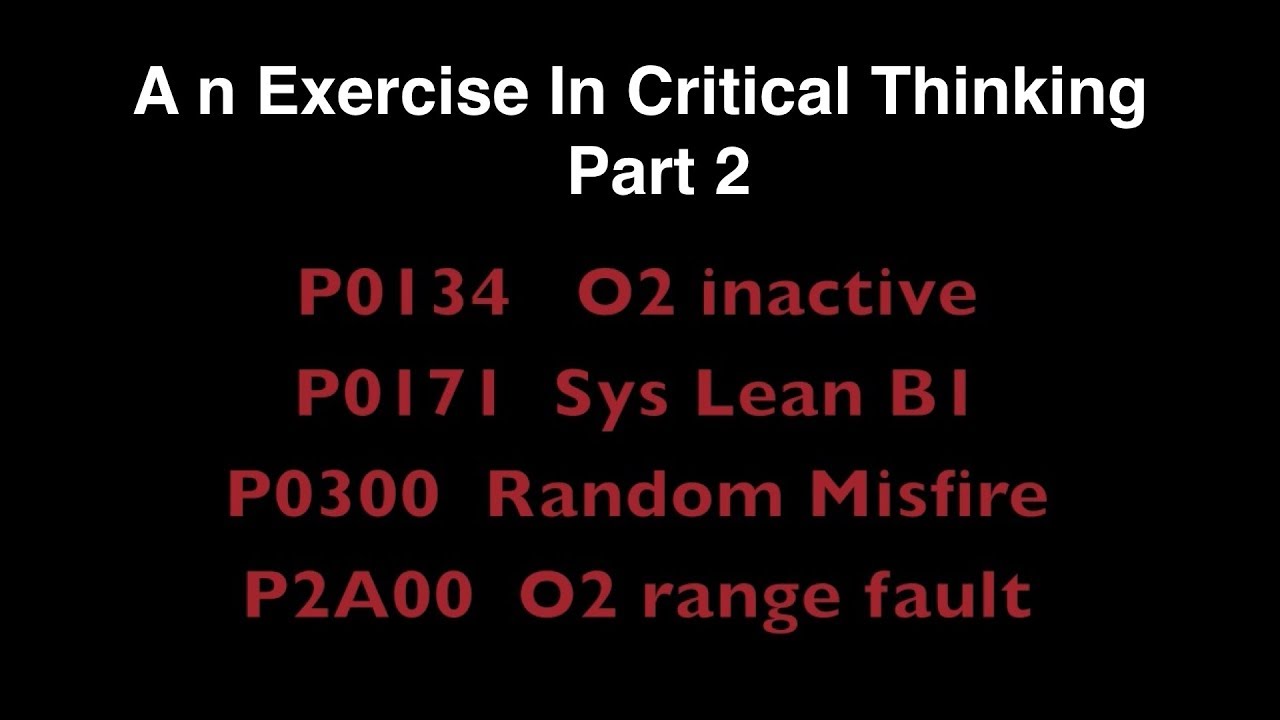 A n Exercise In Critical Thinking
Part 2

P0134 O2 inactive
P0171 Sys Lean B1
P0300 Random Misfire
P2A00 O2 range fault